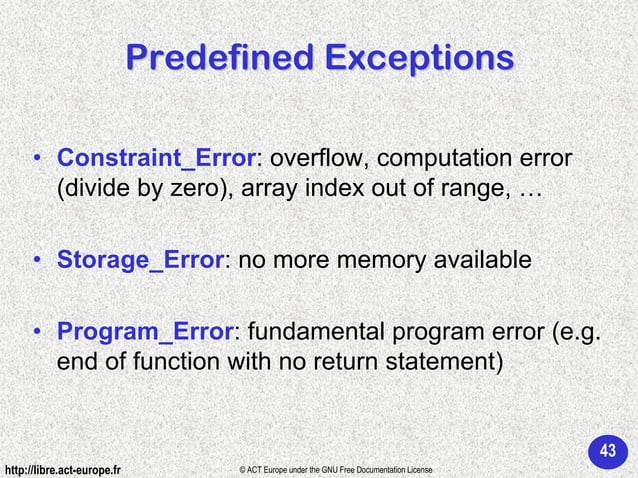 Predefined Exceptions

• Constraint_Error: overflow, computation error (divide by zero), array index out of range, …

• Storage_Error: no more memory available

• Program_Error: fundamental program error (e.g. end of function with no return statement)

43

http://libre.act-europe.fr

© ACT Europe under the GNU Free Documentation License